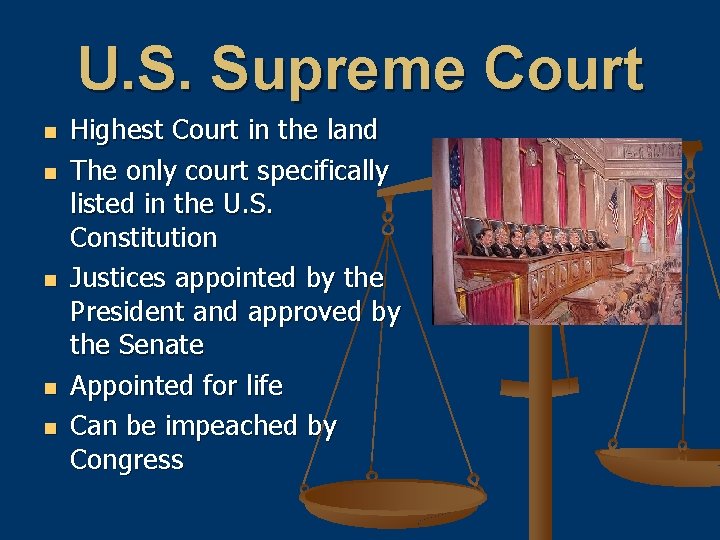 U.S. Supreme Court

- Highest Court in the land
- The only court specifically listed in the U.S. Constitution
- Justices appointed by the President and approved by the Senate
- Appointed for life
- Can be impeached by Congress